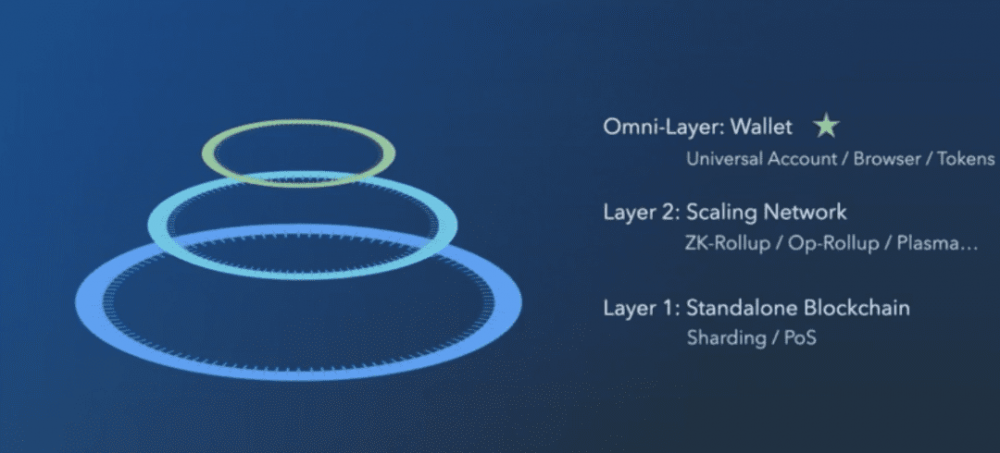 Omni-Layer: Wallet ★
Universal Account / Browser / Tokens

Layer 2: Scaling Network
ZK-Rollup / Op-Rollup / Plasma…

Layer 1: Standalone Blockchain
Sharding / PoS